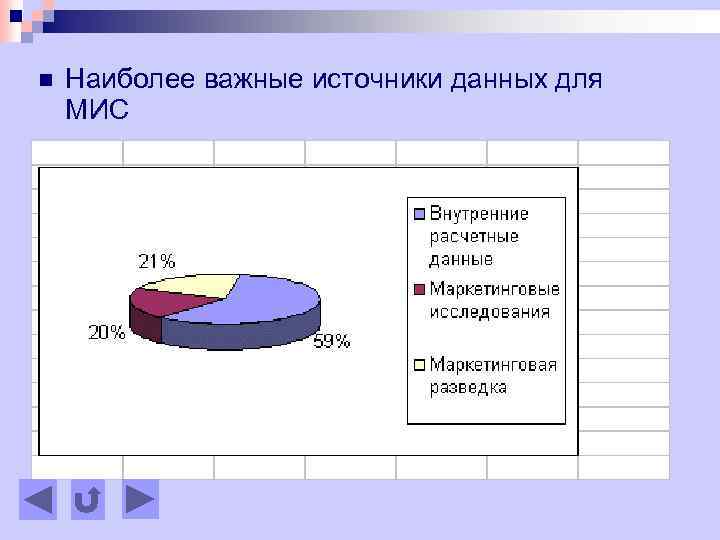 Наиболее важные источники данных для МИС

21%

20%

59%

Внутренние расчетные данные

Маркетинговые исследования

Маркетинговая разведка